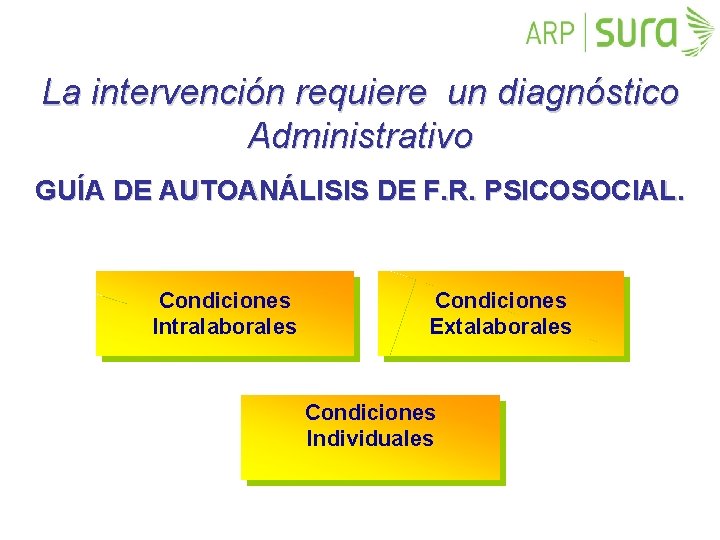 ARP | sura

La intervención requiere un diagnóstico Administrativo

GUÍA DE AUTOANÁLISIS DE F.R. PSICOSOCIAL.

Condiciones Intralaborales

Condiciones Extalaborales

Condiciones Individuales